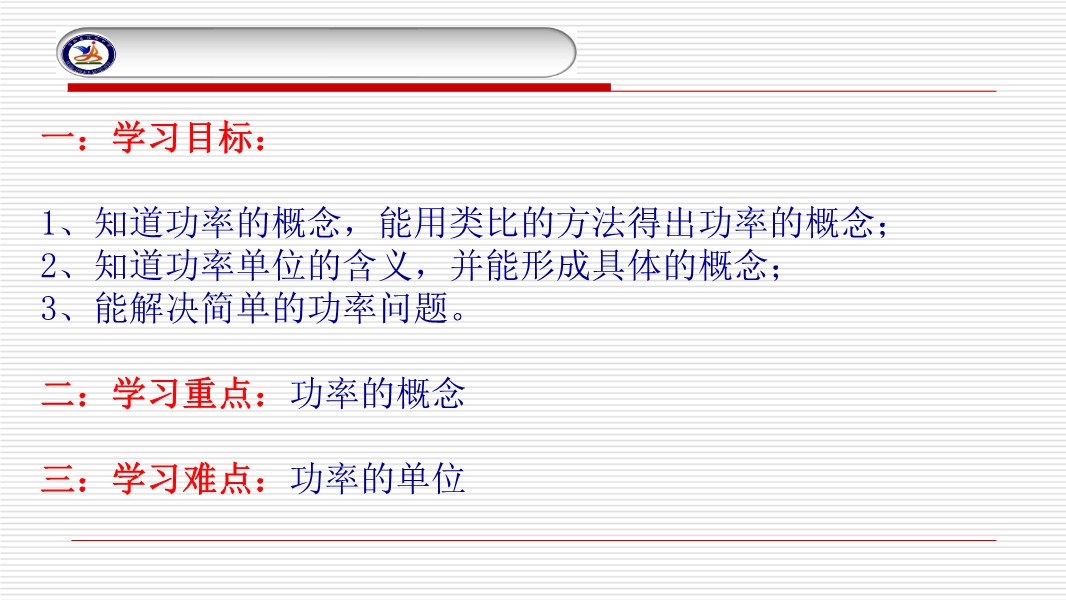 一：学习目标：

1、知道功率的概念，能用类比的方法得出功率的概念；
2、知道功率单位的含义，并能形成具体的概念；
3、能解决简单的功率问题。

二：学习重点：功率的概念

三：学习难点：功率的单位